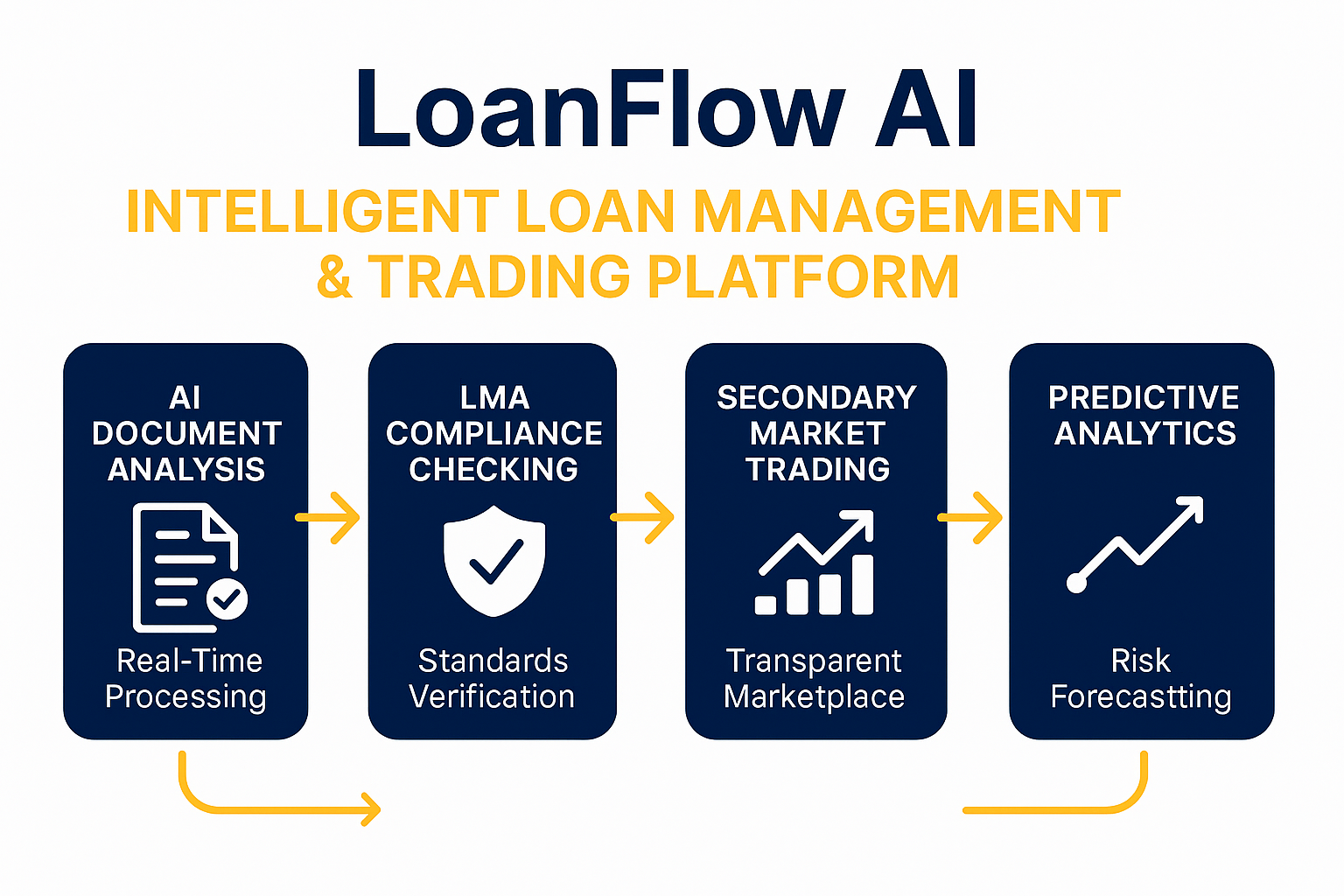 LoanFlow AI

INTELLIGENT LOAN MANAGEMENT & TRADING PLATFORM

AI DOCUMENT ANALYSIS

Real-Time Processing

LMA COMPLIANCE CHECKING

Standards Verification

SECONDARY MARKET TRADING

Transparent Marketplace

PREDICTIVE ANALYTICS

Risk Forecastting